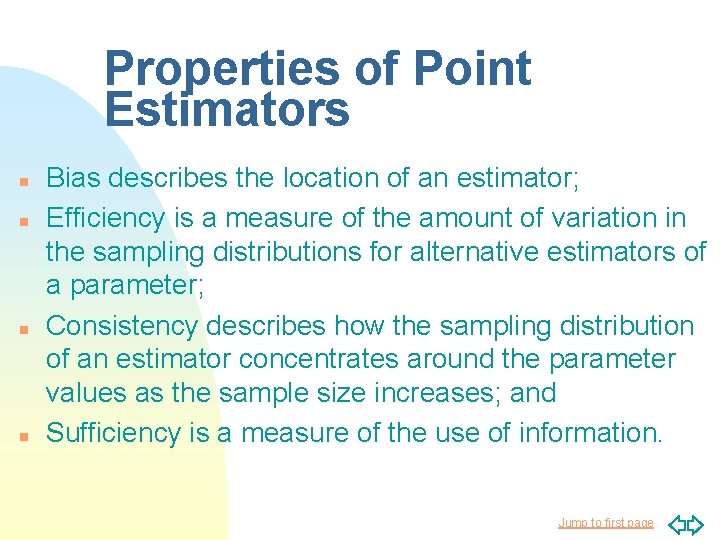 Properties of Point Estimators

- Bias describes the location of an estimator;
- Efficiency is a measure of the amount of variation in the sampling distributions for alternative estimators of a parameter;
- Consistency describes how the sampling distribution of an estimator concentrates around the parameter values as the sample size increases; and
- Sufficiency is a measure of the use of information.

Jump to first page